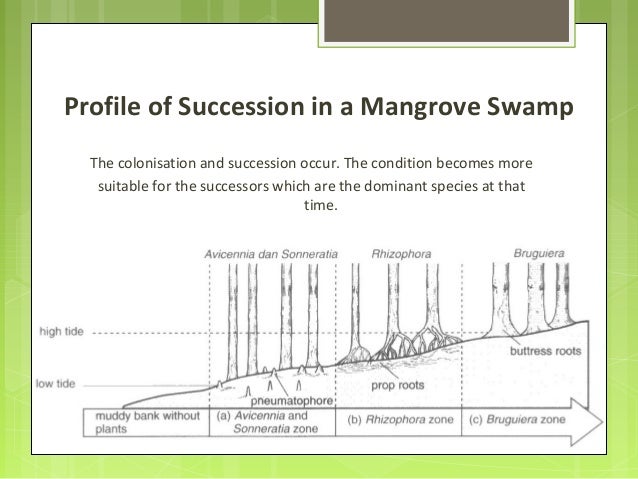 Profile of Succession in a Mangrove Swamp

The colonisation and succession occur. The condition becomes more suitable for the successors which are the dominant species at that time.

Avicennia dan Sonneratia

Rhizophora

Bruguiera

high tide

low tide

pneumatophore

prop roots

buttress roots

muddy bank without plants

(a) Avicennia and Sonneratia zone

(b) Rhizophora zone

(c) Bruguiera zone